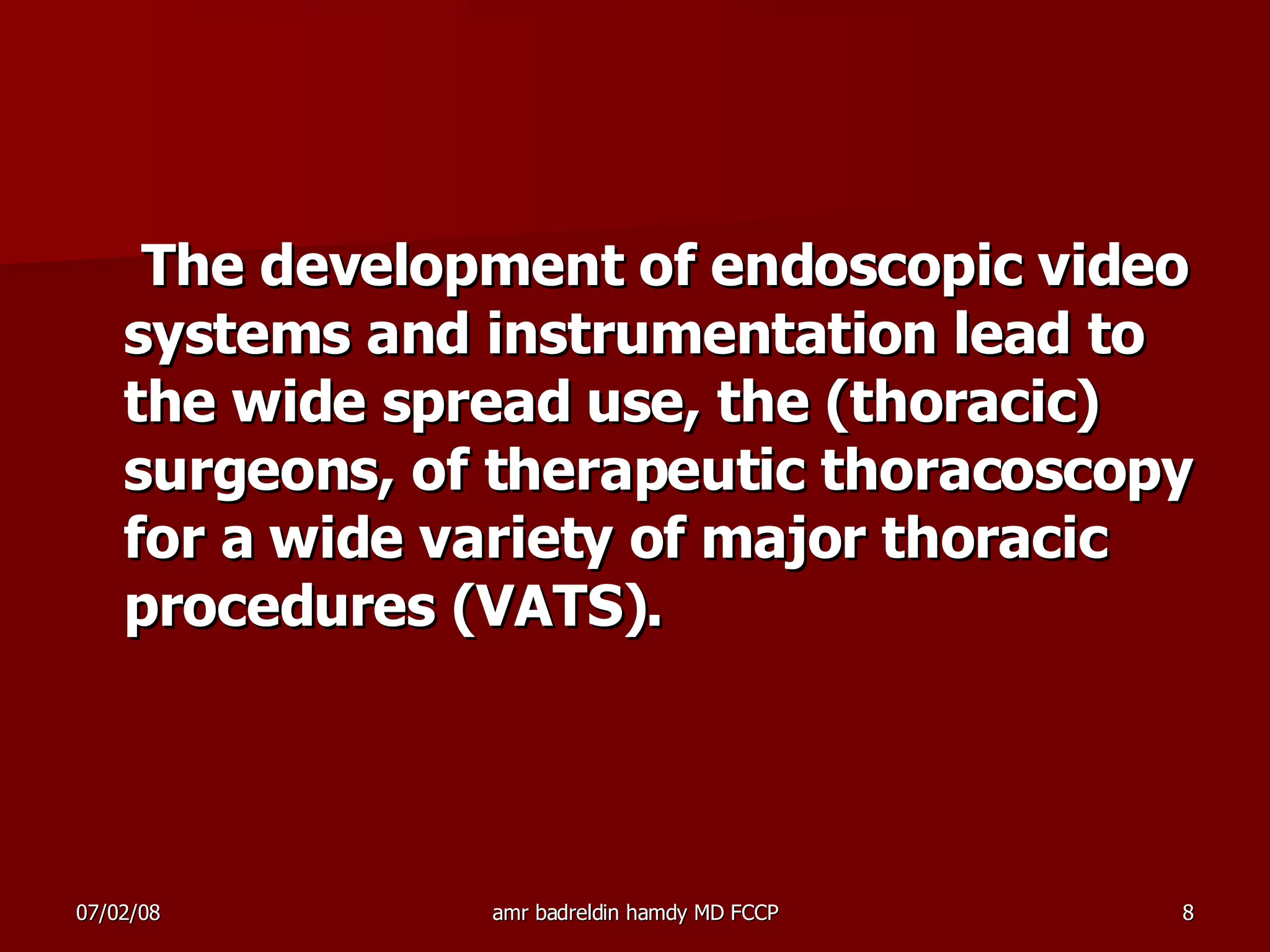 The development of endoscopic video systems and instrumentation lead to the wide spread use, the (thoracic) surgeons, of therapeutic thoracoscopy for a wide variety of major thoracic procedures (VATS).

07/02/08

amr badreldin hamdy MD FCCP

8